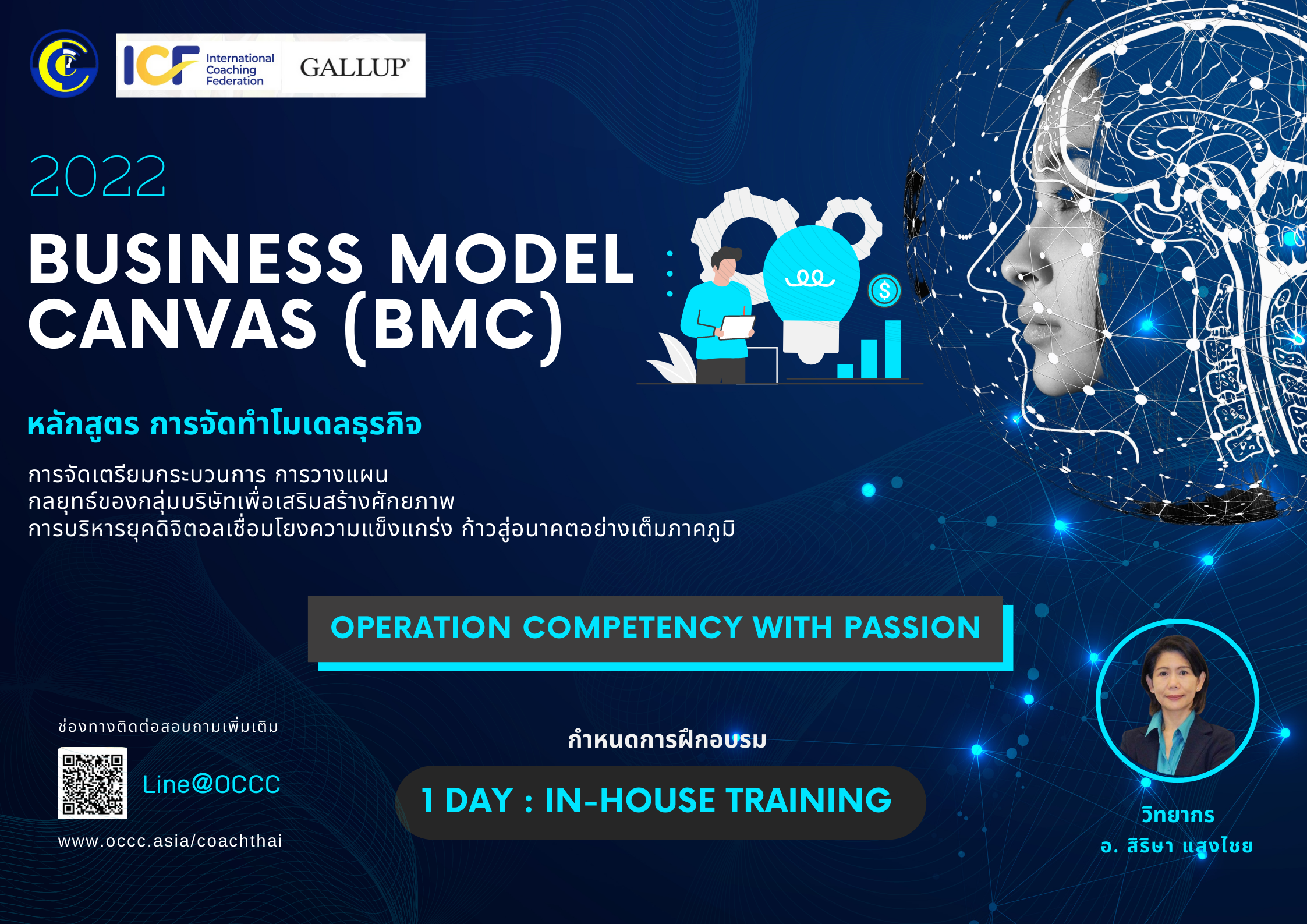 ICF International Coaching Federation

GALLUP

2022

BUSINESS MODEL CANVAS (BMC)

หลักสูตร การจัดทำโมเดลธุรกิจ

การจัดเตรียมกระบวนการ การวางแผน
กลยุทธ์ของกลุ่มบริษัทเพื่อเสริมสร้างศักยภาพ
การบริหารยุคดิจิตอลเชื่อมโยงความแข็งแกร่ง ก้าวสู่อนาคตอย่างเต็มภาคภูมิ

OPERATION COMPETENCY WITH PASSION

ช่องทางติดต่อสอบถามเพิ่มเติม

Line@OCCC

www.occc.asia/coachthai

กำหนดการฝึกอบรม

1 DAY : IN-HOUSE TRAINING

วิทยากร
อ. สิริษา แสงไชย